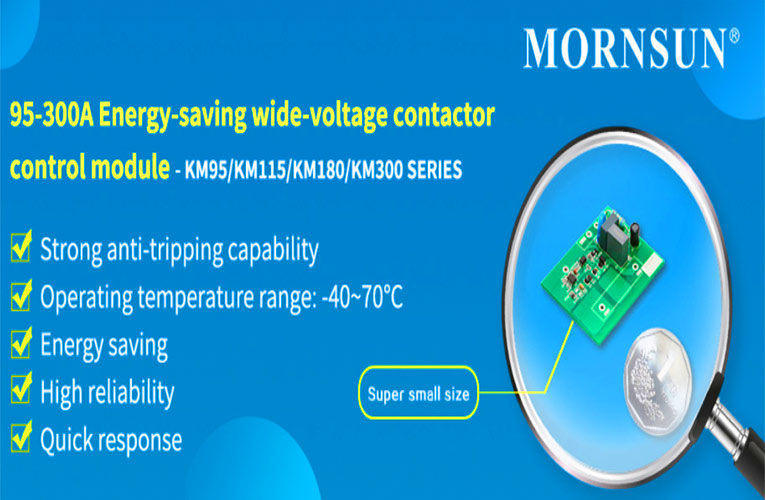 MORNSUN®

95-300A Energy-saving wide-voltage contactor control module - KM95/KM115/KM180/KM300 SERIES

Strong anti-tripping capability
Operating temperature range: -40~70℃
Energy saving
High reliability
Quick response

Super small size